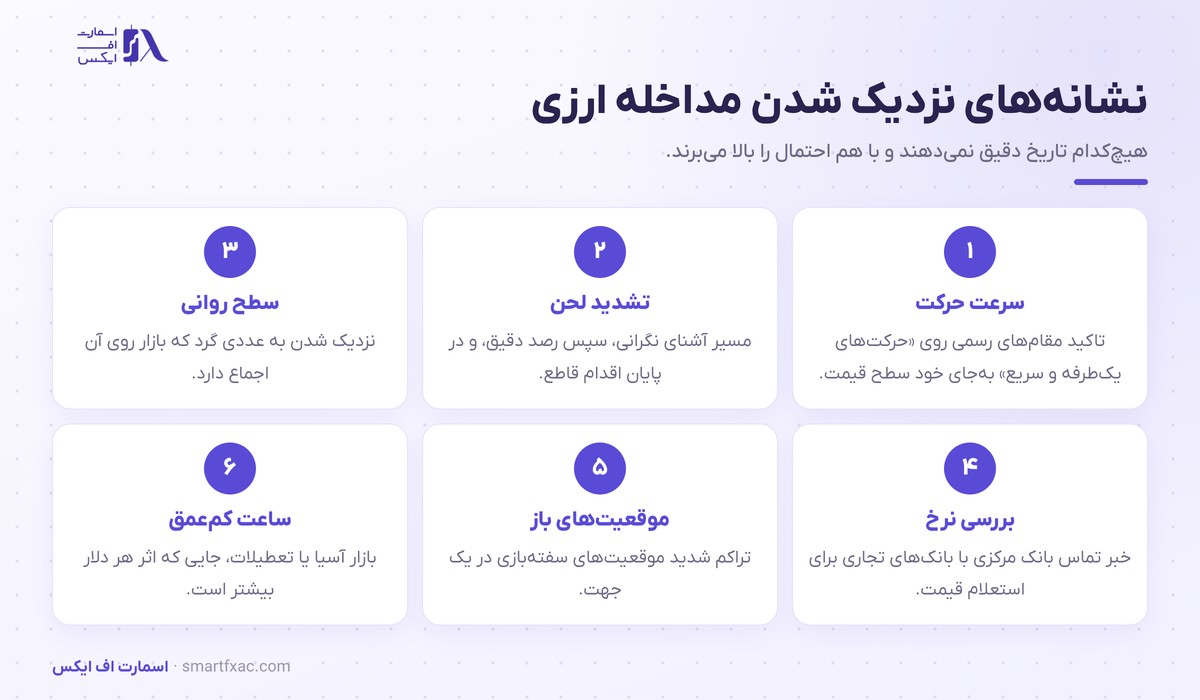 اسمارت
اف
ایکس

نشانه‌های نزدیک شدن مداخله ارزی

هیچ‌کدام تاریخ دقیق نمی‌دهند و با هم احتمال را بالا می‌برند.

۱
سرعت حرکت
تاکید مقام‌های رسمی روی «حرکت‌های یک‌طرفه و سریع» به‌جای خود سطح قیمت.

۲
تشدید لحن
مسیر آشنای نگرانی، سپس رصد دقیق، و در پایان اقدام قاطع.

۳
سطح روانی
نزدیک شدن به عددی گرد که بازار روی آن اجماع دارد.

۴
بررسی نرخ
خبر تماس بانک مرکزی با بانک‌های تجاری برای استعلام قیمت.

۵
موقعیت‌های باز
تراکم شدید موقعیت‌های سفته‌بازی در یک جهت.

۶
ساعت کم‌عمق
بازار آسیا یا تعطیلات، جایی که اثر هر دلار بیشتر است.

اسمارت اف ایکس · smartfxac.com